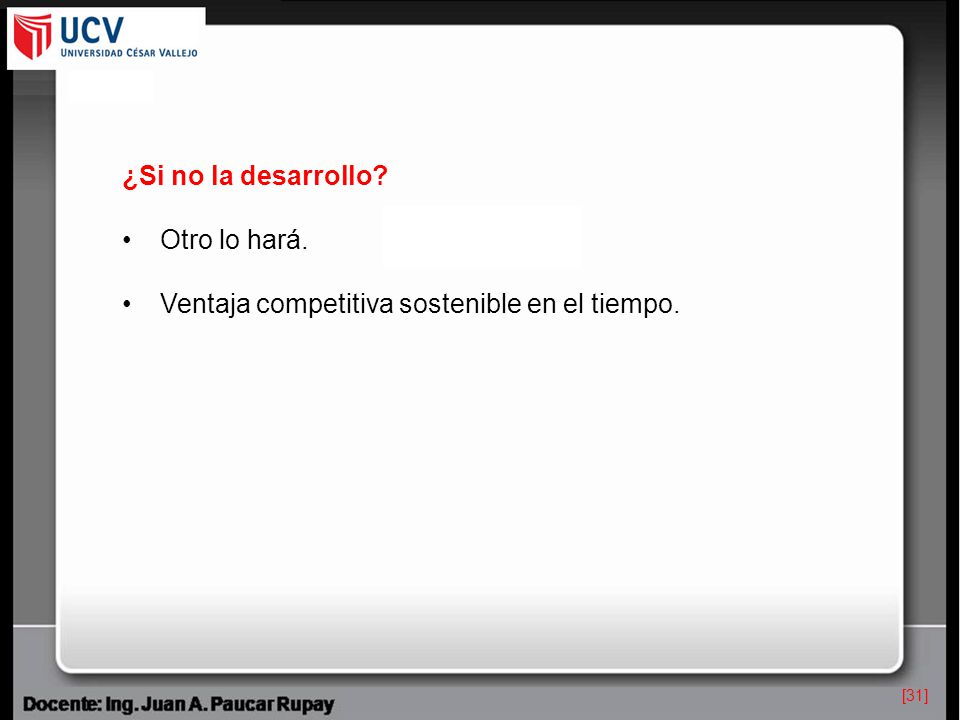 UCV
UNIVERSIDAD CÉSAR VALLEJO

¿Si no la desarrollo?

• Otro lo hará.

• Ventaja competitiva sostenible en el tiempo.

Docente: Ing. Juan A. Paucar Rupay

[31]